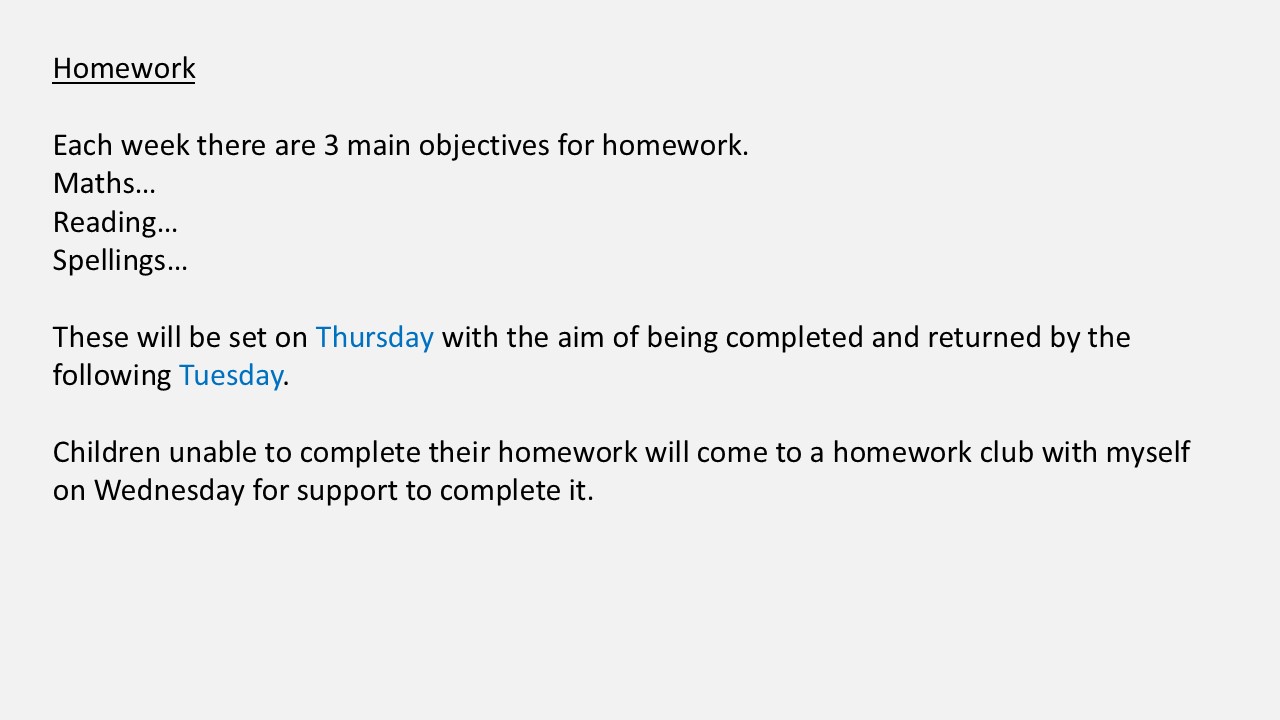 Homework

Each week there are 3 main objectives for homework.
Maths…
Reading…
Spellings…

These will be set on Thursday with the aim of being completed and returned by the following Tuesday.

Children unable to complete their homework will come to a homework club with myself on Wednesday for support to complete it.